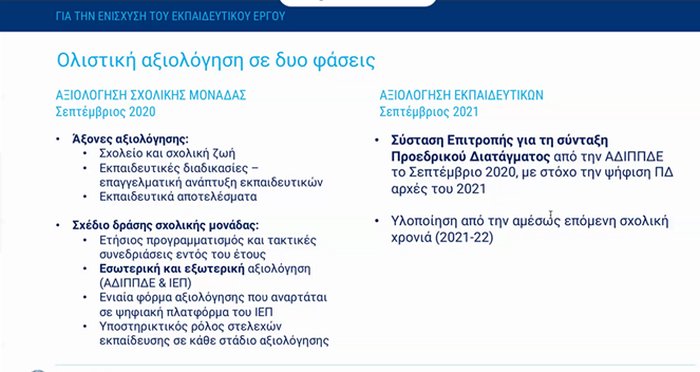 ΓΙΑ ΤΗΝ ΕΝΙΣΧΥΣΗ ΤΟΥ ΕΚΠΑΙΔΕΥΤΙΚΟΥ ΕΡΓΟΥ

Ολιστική αξιολόγηση σε δυο φάσεις

ΑΞΙΟΛΟΓΗΣΗ ΣΧΟΛΙΚΗΣ ΜΟΝΑΔΑΣ
Σεπτέμβριος 2020

• Άξονες αξιολόγησης:
  • Σχολείο και σχολική ζωή
  • Εκπαιδευτικές διαδικασίες – επαγγελματική ανάπτυξη εκπαιδευτικών
  • Εκπαιδευτικά αποτελέσματα

• Σχέδιο δράσης σχολικής μονάδας:
  • Ετήσιος προγραμματισμός και τακτικές συνεδριάσεις εντός του έτους
  • Εσωτερική και εξωτερική αξιολόγηση (ΑΔΙΠΠΔΕ & ΙΕΠ)
  • Ενιαία φόρμα αξιολόγησης που αναρτάται σε ψηφιακή πλατφόρμα του ΙΕΠ
  • Υποστηρικτικός ρόλος στελεχών εκπαίδευσης σε κάθε στάδιο αξιολόγησης

ΑΞΙΟΛΟΓΗΣΗ ΕΚΠΑΙΔΕΥΤΙΚΩΝ
Σεπτέμβριος 2021

• Σύσταση Επιτροπής για τη σύνταξη Προεδρικού Διατάγματος από την ΑΔΙΠΠΔΕ το Σεπτέμβριο 2020, με στόχο την ψήφιση ΠΔ αρχές του 2021

• Υλοποίηση από την αμέσως επόμενη σχολική χρονιά (2021-22)